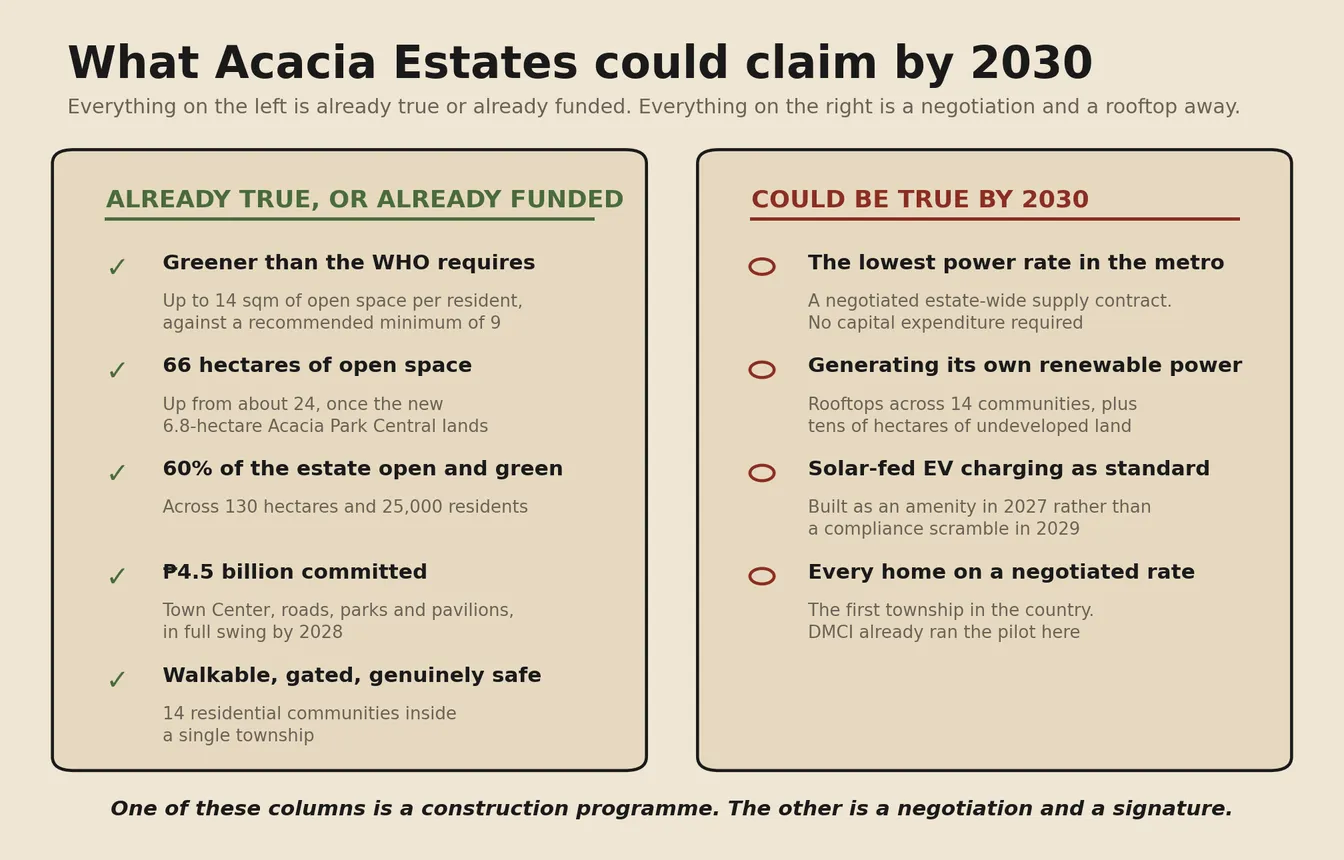 What Acacia Estates could claim by 2030

Everything on the left is already true or already funded. Everything on the right is a negotiation and a rooftop away.

ALREADY TRUE, OR ALREADY FUNDED

✓ Greener than the WHO requires

Up to 14 sqm of open space per resident, against a recommended minimum of 9

✓ 66 hectares of open space

Up from about 24, once the new 6.8-hectare Acacia Park Central lands

✓ 60% of the estate open and green

Across 130 hectares and 25,000 residents

✓ ₱4.5 billion committed

Town Center, roads, parks and pavilions, in full swing by 2028

✓ Walkable, gated, genuinely safe

14 residential communities inside a single township

COULD BE TRUE BY 2030

The lowest power rate in the metro

A negotiated estate-wide supply contract. No capital expenditure required

Generating its own renewable power

Rooftops across 14 communities, plus tens of hectares of undeveloped land

Solar-fed EV charging as standard

Built as an amenity in 2027 rather than a compliance scramble in 2029

Every home on a negotiated rate

The first township in the country. DMCI already ran the pilot here

One of these columns is a construction programme. The other is a negotiation and a signature.